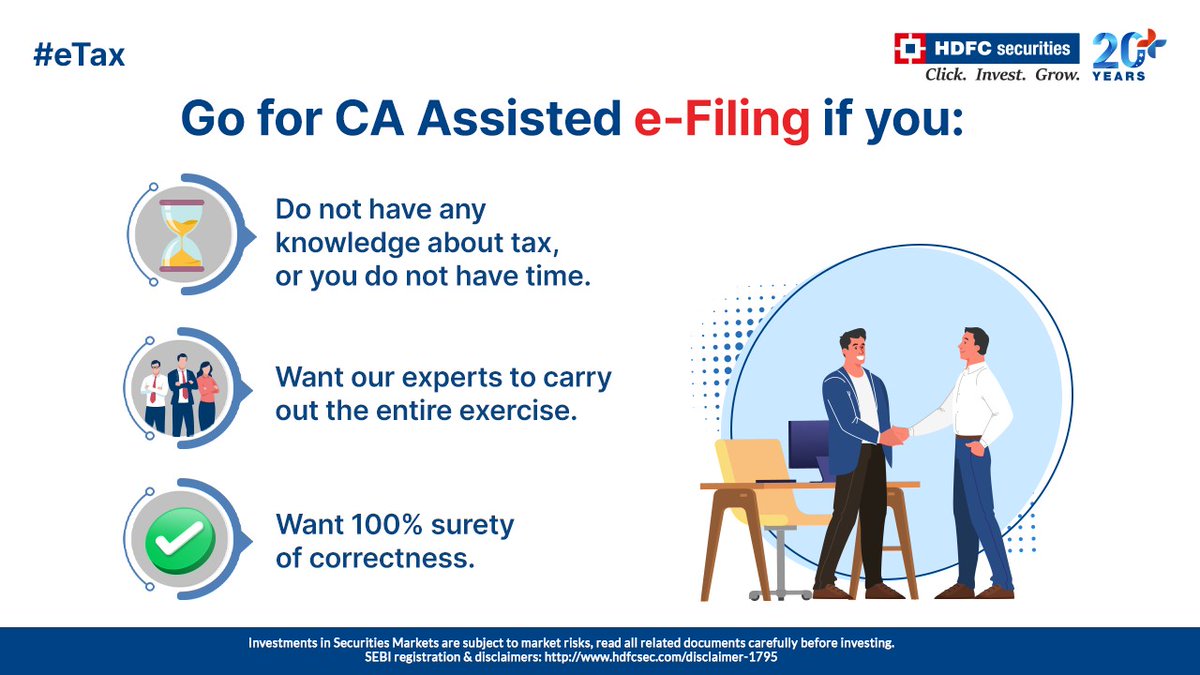 #eTax

HDFC securities
Click. Invest. Grow.
20 YEARS

Go for CA Assisted e-Filing if you:

Do not have any knowledge about tax, or you do not have time.

Want our experts to carry out the entire exercise.

Want 100% surety of correctness.

Investments in Securities Markets are subject to market risks, read all related documents carefully before investing.
SEBI registration & disclaimers: http://www.hdfcsec.com/disclaimer-1795